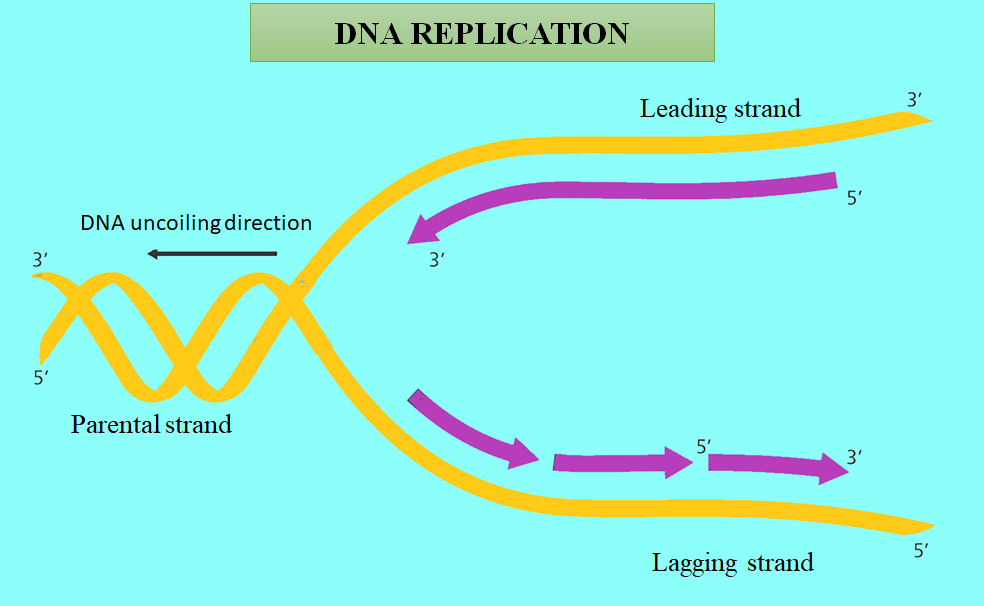 DNA REPLICATION

Leading strand

3′

5′

DNA uncoiling direction

3′

3′

5′

Parental strand

5′

3′

Lagging strand

5′